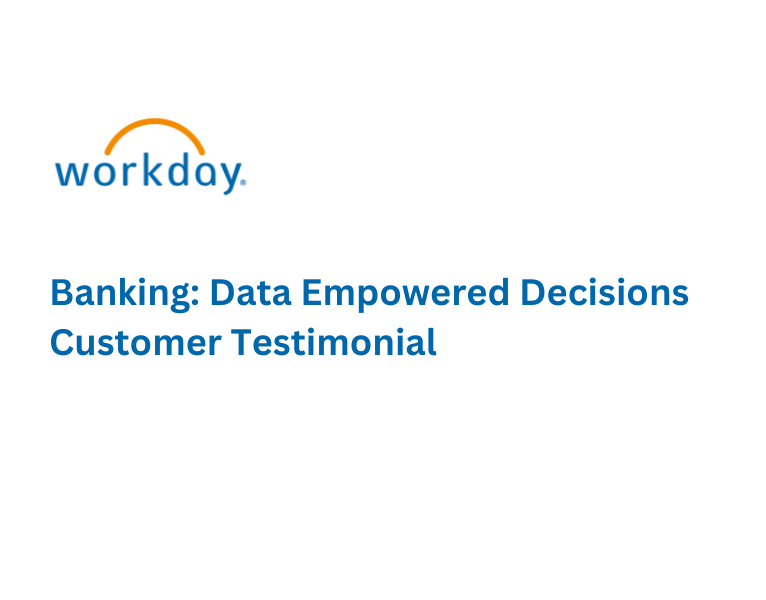 workday®

Banking: Data Empowered Decisions
Customer Testimonial